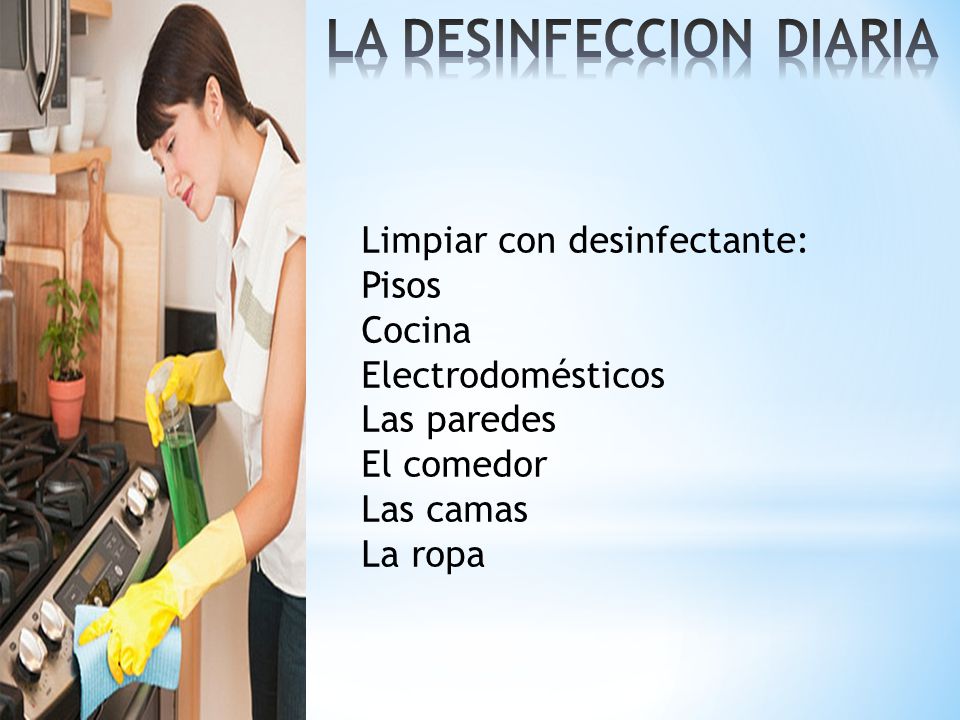 LA DESINFECCION DIARIA

Limpiar con desinfectante:
Pisos
Cocina
Electrodomésticos
Las paredes
El comedor
Las camas
La ropa